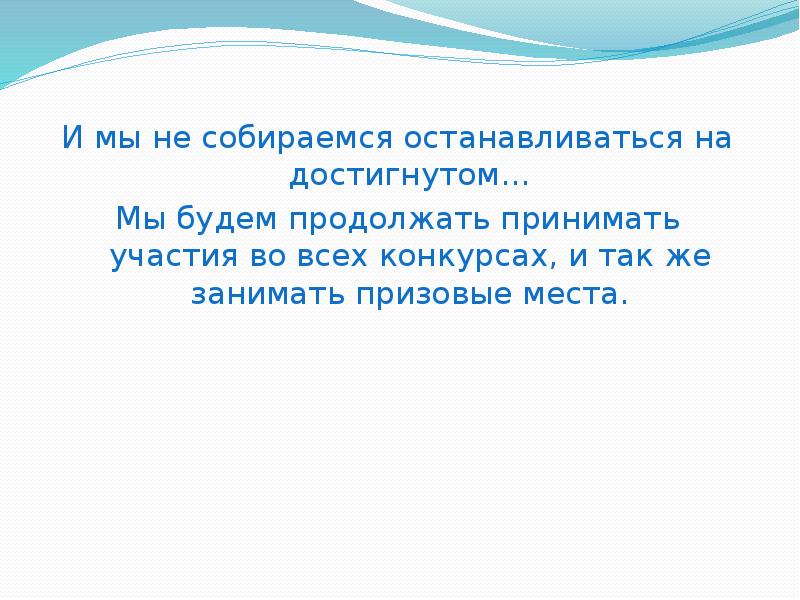 И мы не собираемся останавливаться на достигнутом…

Мы будем продолжать принимать участия во всех конкурсах, и так же занимать призовые места.